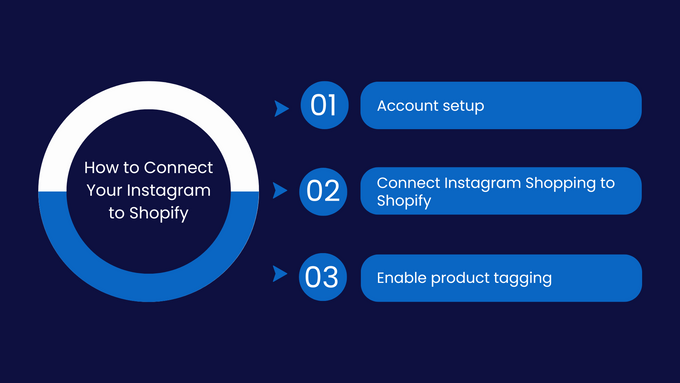 How to Connect Your Instagram to Shopify

01 Account setup

02 Connect Instagram Shopping to Shopify

03 Enable product tagging